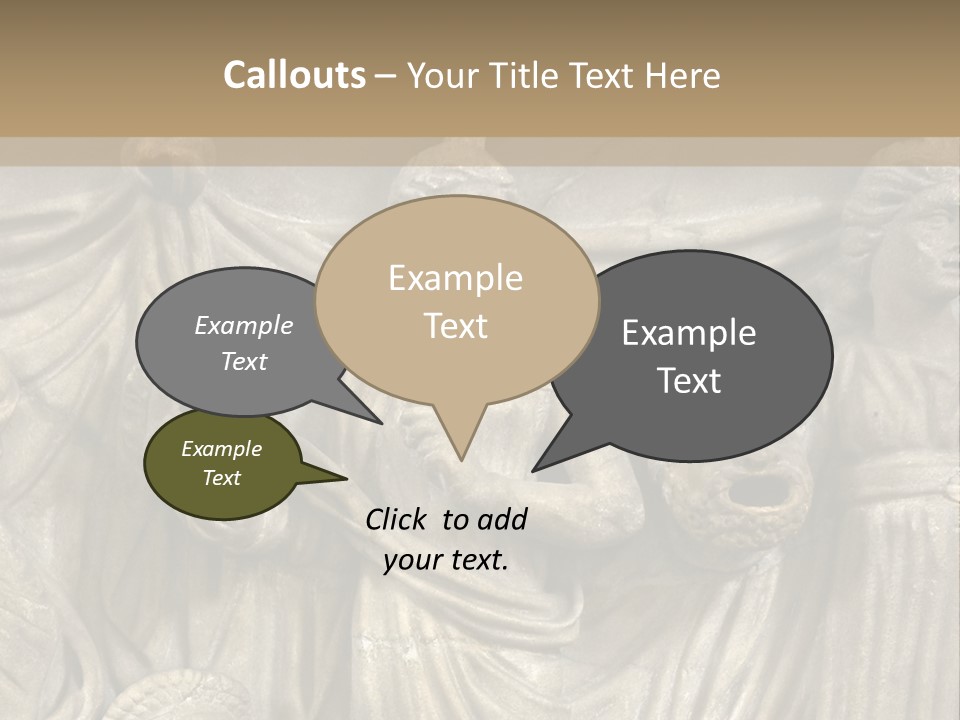 Callouts – Your Title Text Here

Example Text

Example Text

Example Text

Example Text

Click to add your text.